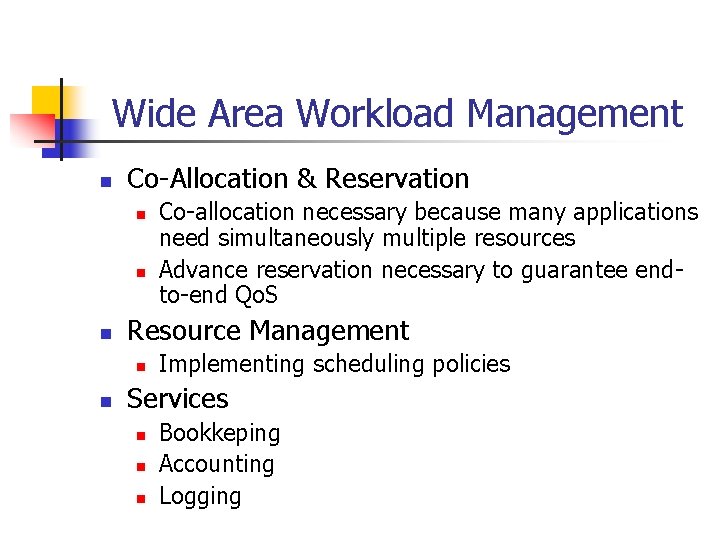 Wide Area Workload Management

- Co-Allocation & Reservation
  - Co-allocation necessary because many applications need simultaneously multiple resources
  - Advance reservation necessary to guarantee end-to-end QoS
- Resource Management
  - Implementing scheduling policies
- Services
  - Bookkeping
  - Accounting
  - Logging